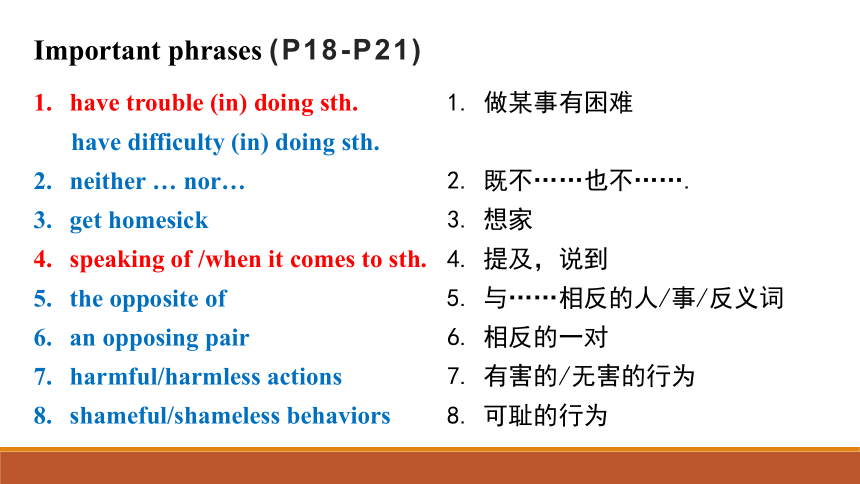 Important phrases (P18-P21)

1. have trouble (in) doing sth.
have difficulty (in) doing sth.
2. neither … nor…
3. get homesick
4. speaking of /when it comes to sth.
5. the opposite of
6. an opposing pair
7. harmful/harmless actions
8. shameful/shameless behaviors

1. 做某事有困难
2. 既不……也不…….
3. 想家
4. 提及，说到
5. 与……相反的人/事/反义词
6. 相反的一对
7. 有害的/无害的行为
8. 可耻的行为